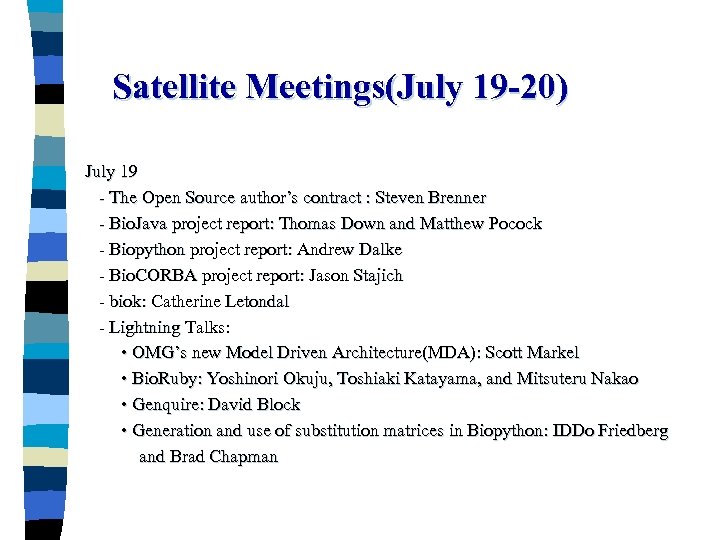 Satellite Meetings(July 19-20)

July 19
- The Open Source author's contract : Steven Brenner
- BioJava project report: Thomas Down and Matthew Pocock
- Biopython project report: Andrew Dalke
- BioCORBA project report: Jason Stajich
- biok: Catherine Letondal
- Lightning Talks:
• OMG's new Model Driven Architecture(MDA): Scott Markel
• BioRuby: Yoshinori Okuju, Toshiaki Katayama, and Mitsuteru Nakao
• Genquire: David Block
• Generation and use of substitution matrices in Biopython: IDDo Friedberg and Brad Chapman